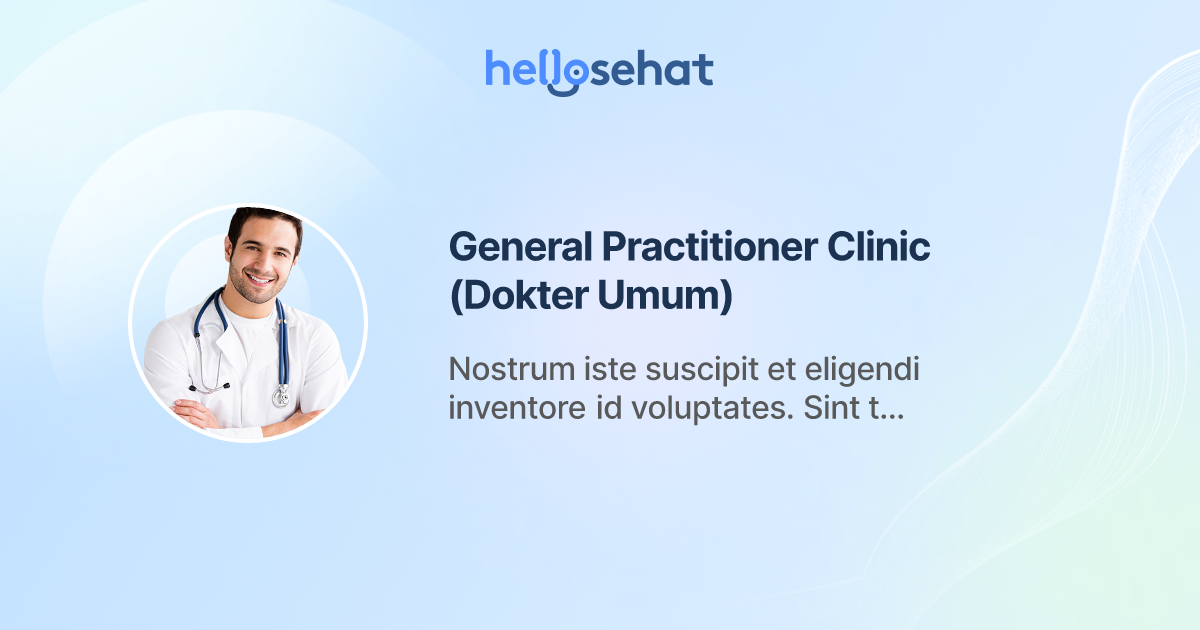 hellosehat

General Practitioner Clinic (Dokter Umum)

Nostrum iste suscipit et eligendi inventore id voluptates. Sint t...